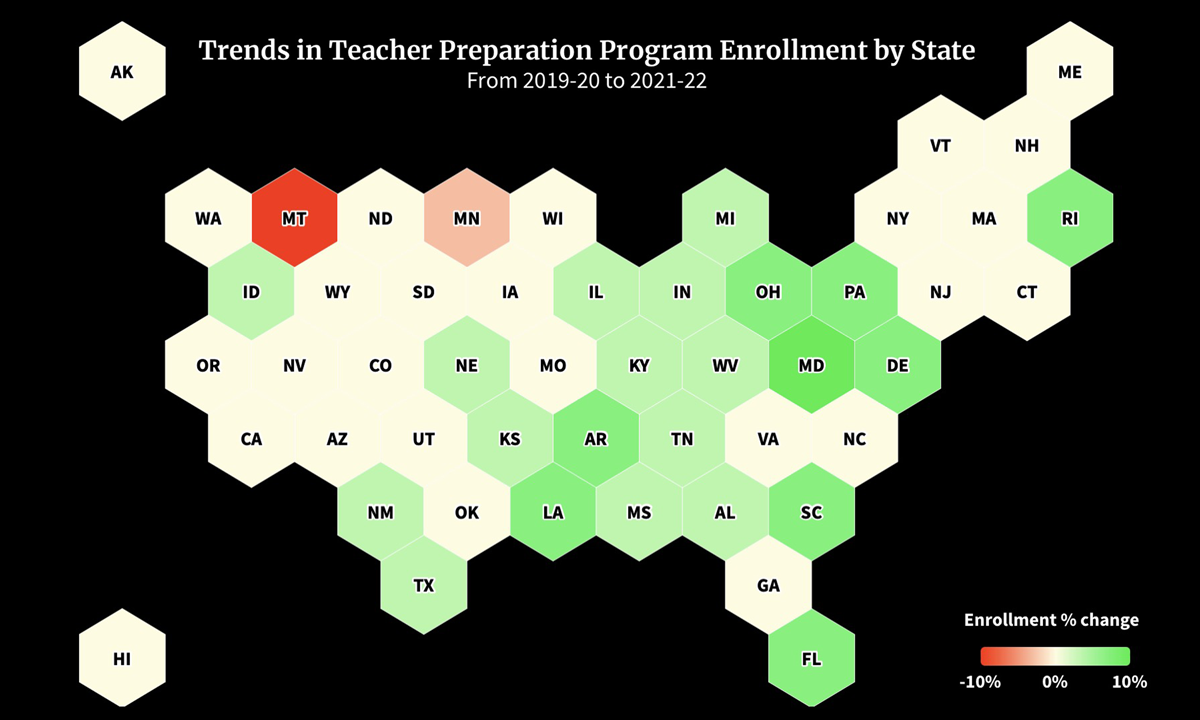 Trends in Teacher Preparation Program Enrollment by State
From 2019-20 to 2021-22

AK

ME

VT NH

WA MT ND MN WI MI NY MA RI

ID WY SD IA IL IN OH PA NJ CT

OR NV CO NE MO KY WV MD DE

CA AZ UT KS AR TN VA NC

NM OK LA MS AL SC

TX GA

HI

FL

Enrollment % change
-10% 0% 10%